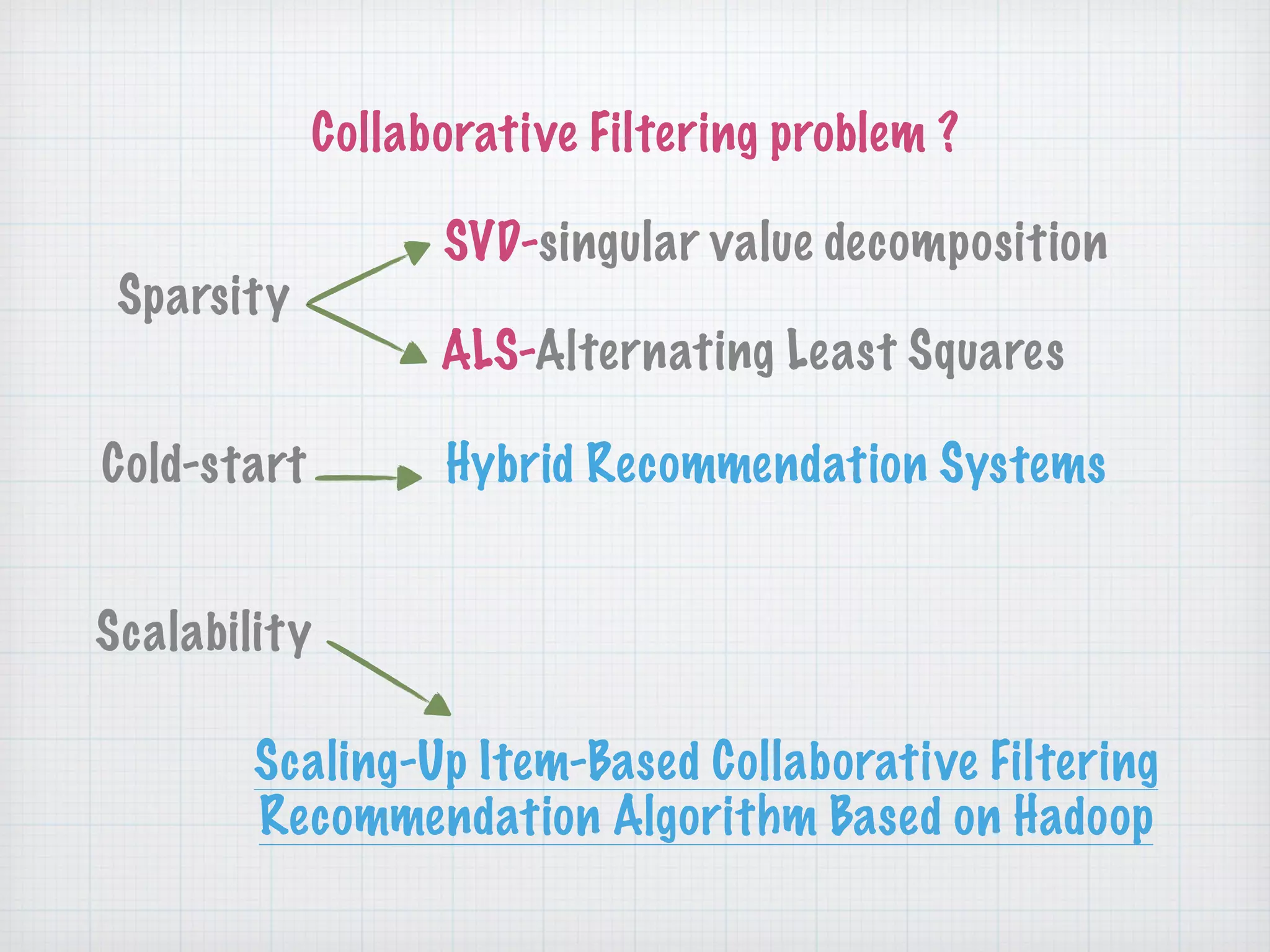 Collaborative Filtering problem ?

Sparsity

SVD-singular value decomposition

ALS-Alternating Least Squares

Cold-start

Hybrid Recommendation Systems

Scalability

Scaling-Up Item-Based Collaborative Filtering Recommendation Algorithm Based on Hadoop